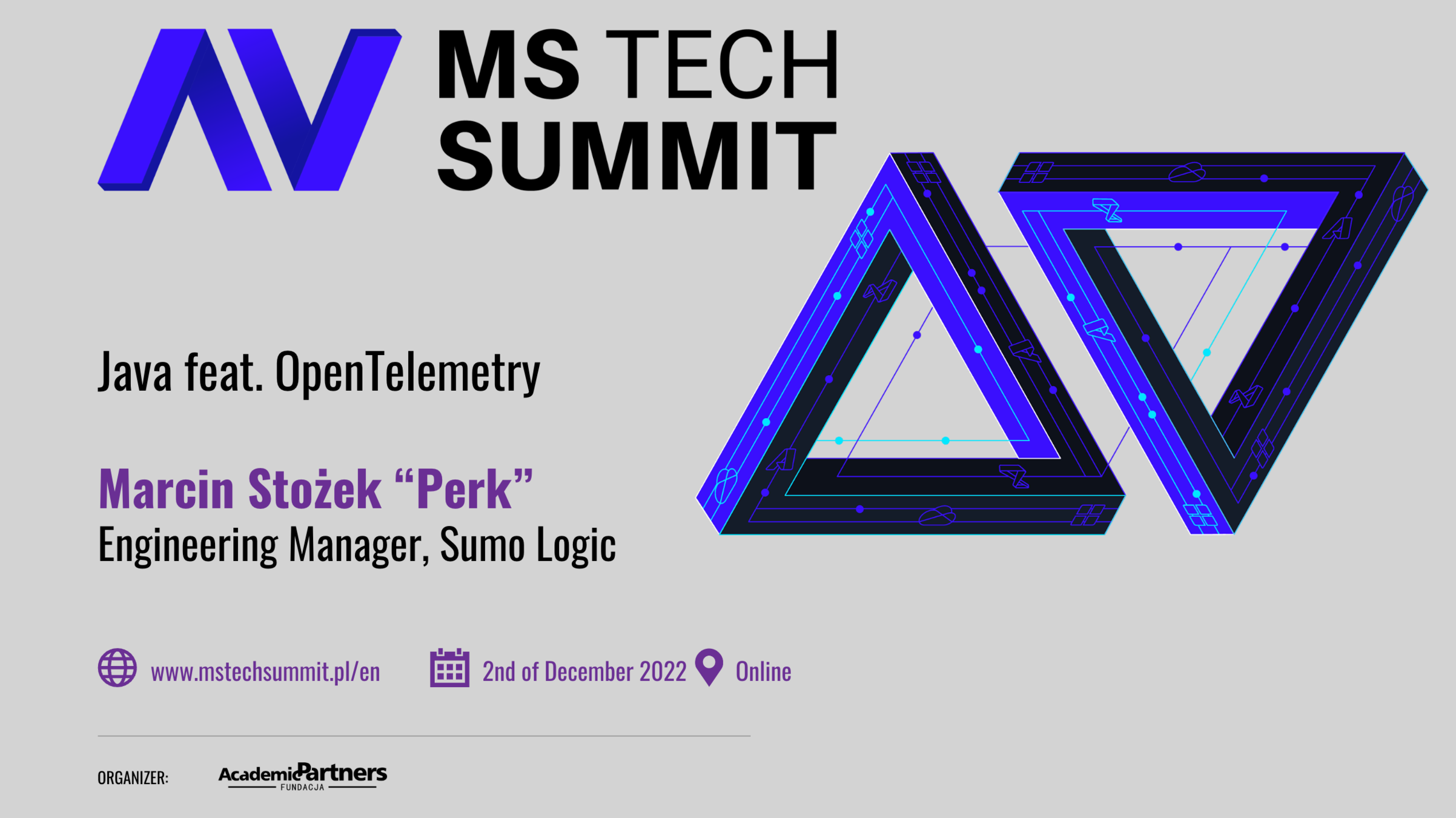 MS TECH SUMMIT

Java feat. OpenTelemetry

Marcin Stożek “Perk”
Engineering Manager, Sumo Logic

www.mstechsummit.pl/en 2nd of December 2022 Online

ORGANIZER: AcademicPartners FUNDACJA